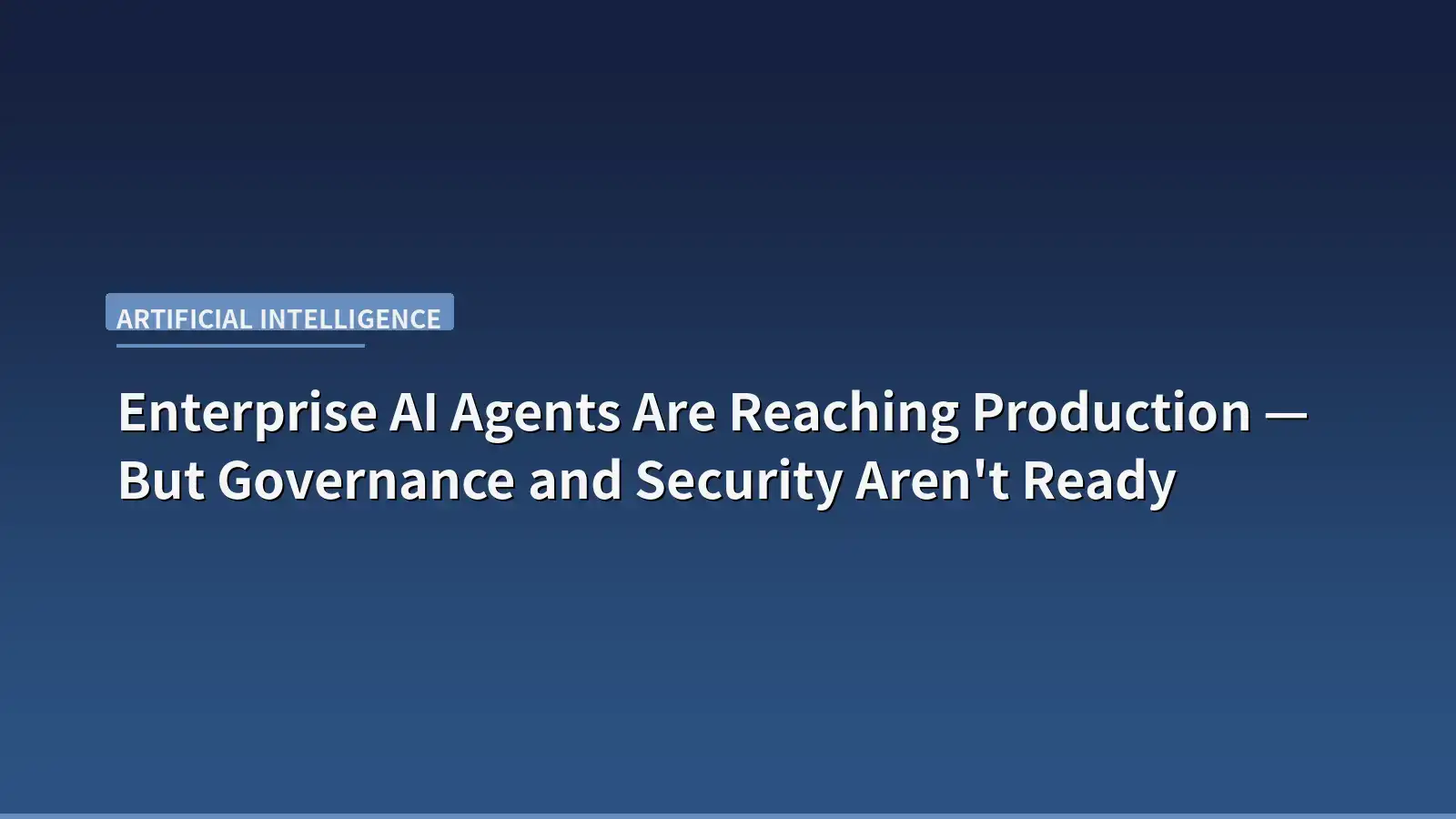 ARTIFICIAL INTELLIGENCE

Enterprise AI Agents Are Reaching Production — But Governance and Security Aren't Ready